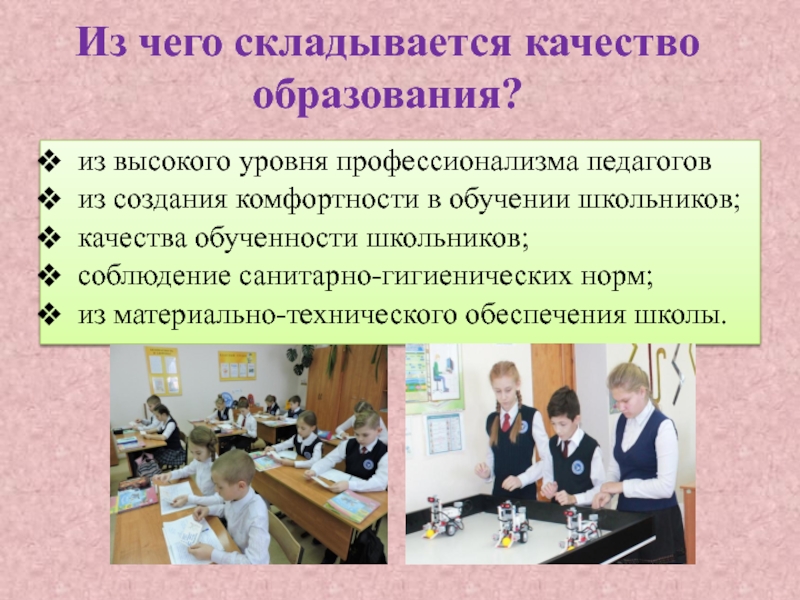 Из чего складывается качество образования?

❖ из высокого уровня профессионализма педагогов
❖ из создания комфортности в обучении школьников;
❖ качества обученности школьников;
❖ соблюдение санитарно-гигиенических норм;
❖ из материально-технического обеспечения школы.